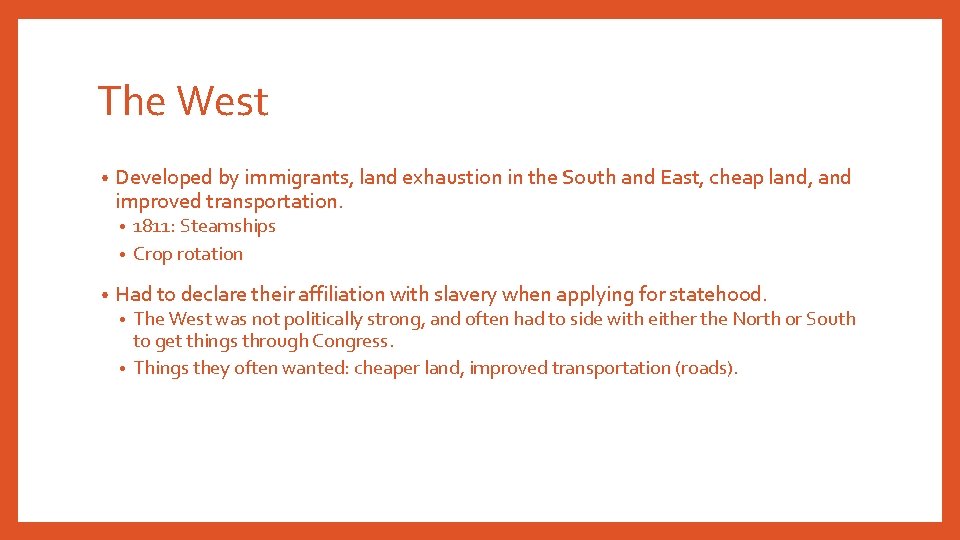 The West

• Developed by immigrants, land exhaustion in the South and East, cheap land, and improved transportation.
  • 1811: Steamships
  • Crop rotation

• Had to declare their affiliation with slavery when applying for statehood.
  • The West was not politically strong, and often had to side with either the North or South to get things through Congress.
  • Things they often wanted: cheaper land, improved transportation (roads).